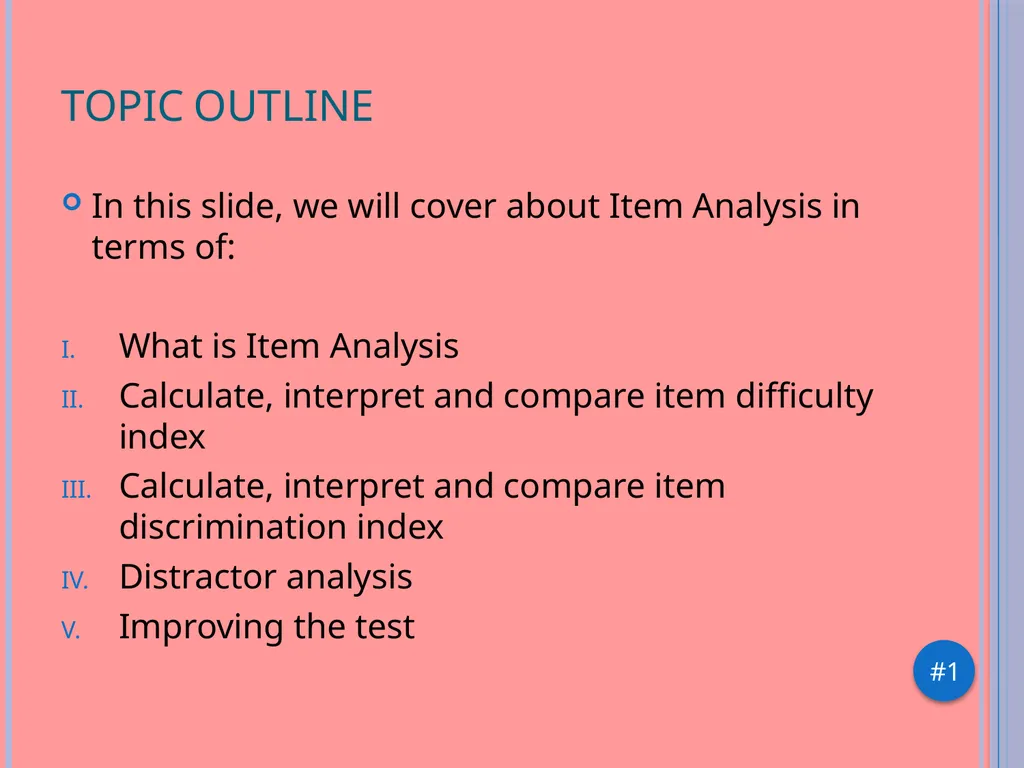 TOPIC OUTLINE

In this slide, we will cover about Item Analysis in terms of:

I. What is Item Analysis
II. Calculate, interpret and compare item difficulty index
III. Calculate, interpret and compare item discrimination index
IV. Distractor analysis
V. Improving the test

#1